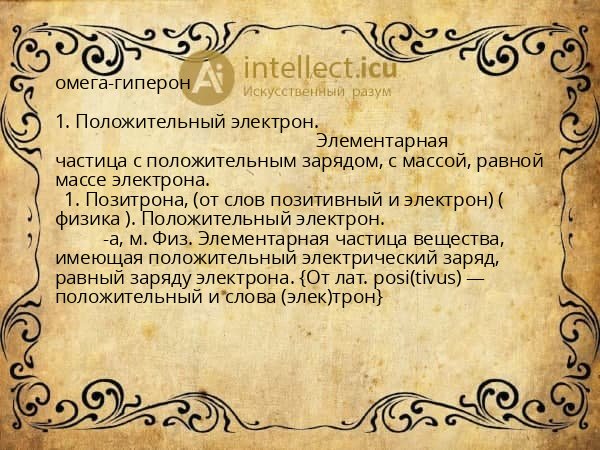 Ai intellect.icu
Искусственный разум

омега-гиперон

1. Положительный электрон.
Элементарная частица с положительным зарядом, с массой, равной массе электрона.
1. Позитрона, (от слов позитивный и электрон) ( физика ). Положительный электрон.
-а, м. Физ. Элементарная частица вещества, имеющая положительный электрический заряд, равный заряду электрона. {От лат. posi(tivus) — положительный и слова (элек)трон}